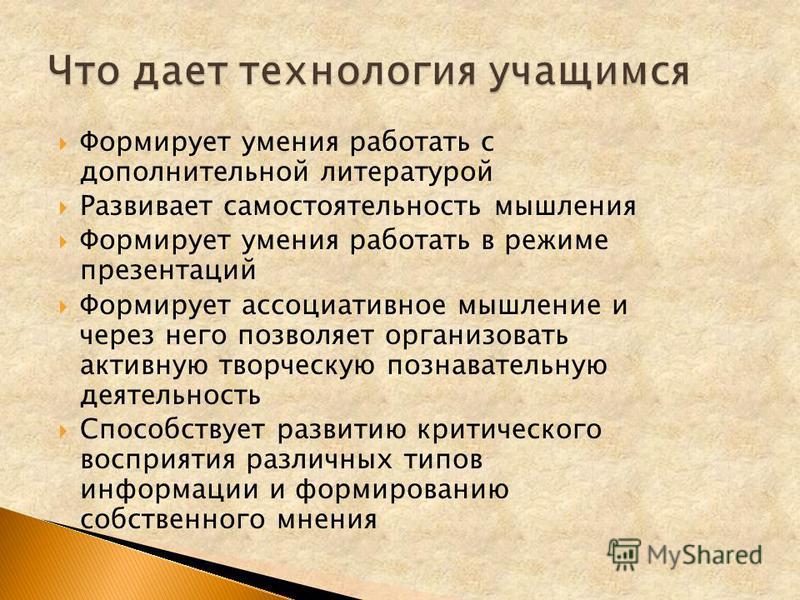 Что дает технология учащимся

Формирует умения работать с дополнительной литературой

Развивает самостоятельность мышления

Формирует умения работать в режиме презентаций

Формирует ассоциативное мышление и через него позволяет организовать активную творческую познавательную деятельность

Способствует развитию критического восприятия различных типов информации и формированию собственного мнения

MyShared